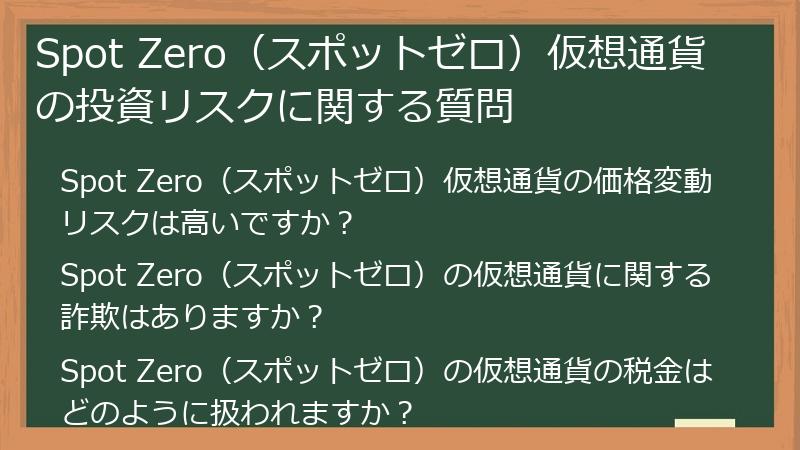 Spot Zero（スポットゼロ）仮想通貨の投資リスクに関する質問

Spot Zero（スポットゼロ）仮想通貨の価格変動リスクは高いですか？

Spot Zero（スポットゼロ）の仮想通貨に関する詐欺はありますか？

Spot Zero（スポットゼロ）の仮想通貨の税金はどのように扱われますか？